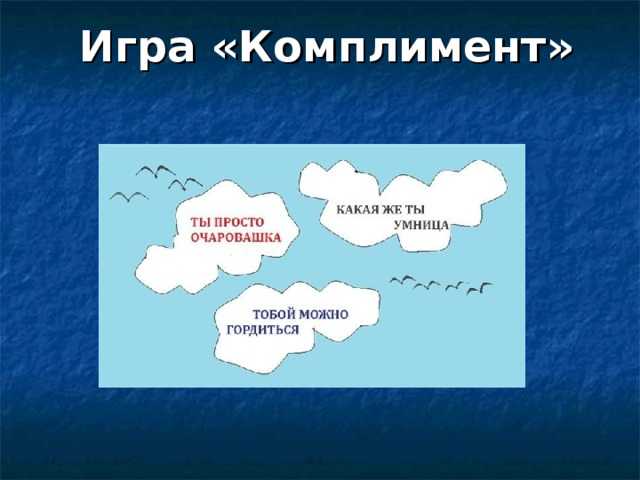 Игра «Комплимент»

ТЫ ПРОСТО ОЧАРОВАШКА

КАКАЯ ЖЕ ТЫ УМНИЦА

ТОБОЙ МОЖНО ГОРДИТЬСЯ